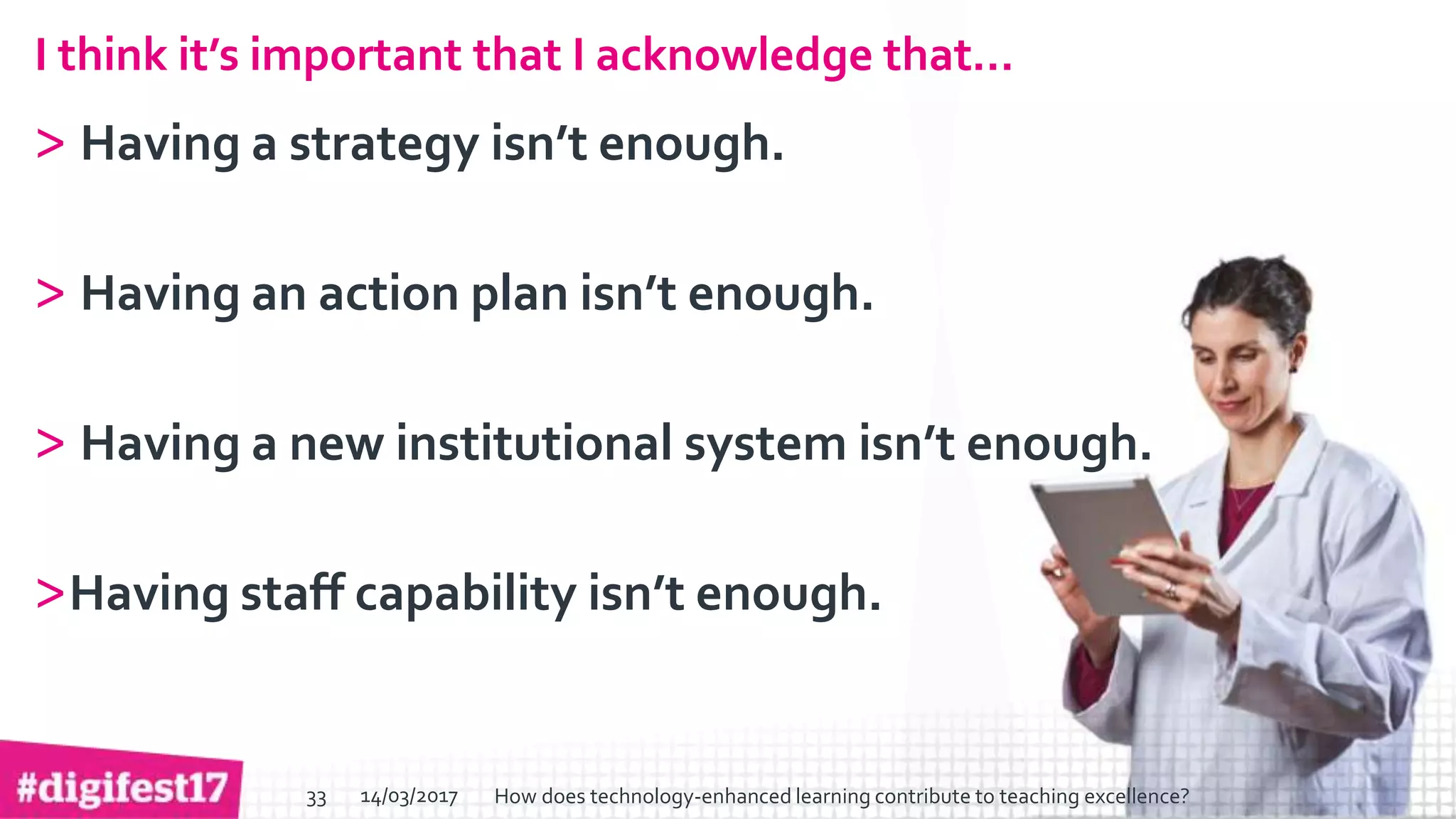 I think it's important that I acknowledge that...

> Having a strategy isn't enough.

> Having an action plan isn't enough.

> Having a new institutional system isn't enough.

>Having staff capability isn't enough.

#digifest17

33 14/03/2017 How does technology-enhanced learning contribute to teaching excellence?